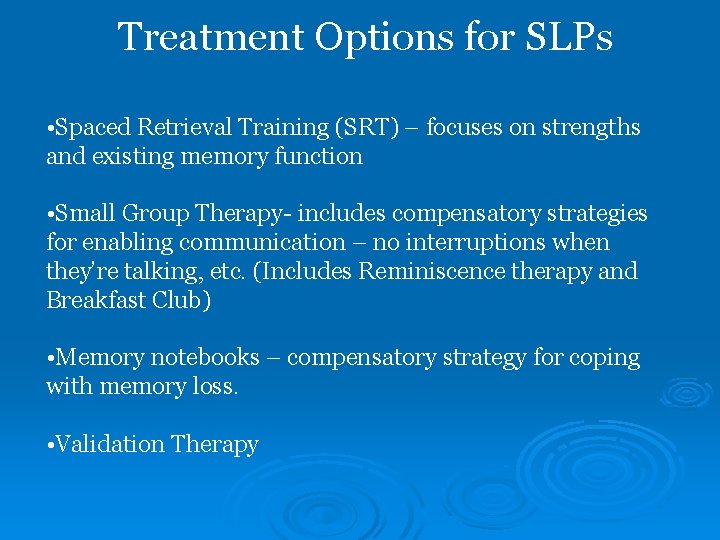 Treatment Options for SLPs

•Spaced Retrieval Training (SRT) – focuses on strengths and existing memory function

•Small Group Therapy- includes compensatory strategies for enabling communication – no interruptions when they're talking, etc. (Includes Reminiscence therapy and Breakfast Club)

•Memory notebooks – compensatory strategy for coping with memory loss.

•Validation Therapy